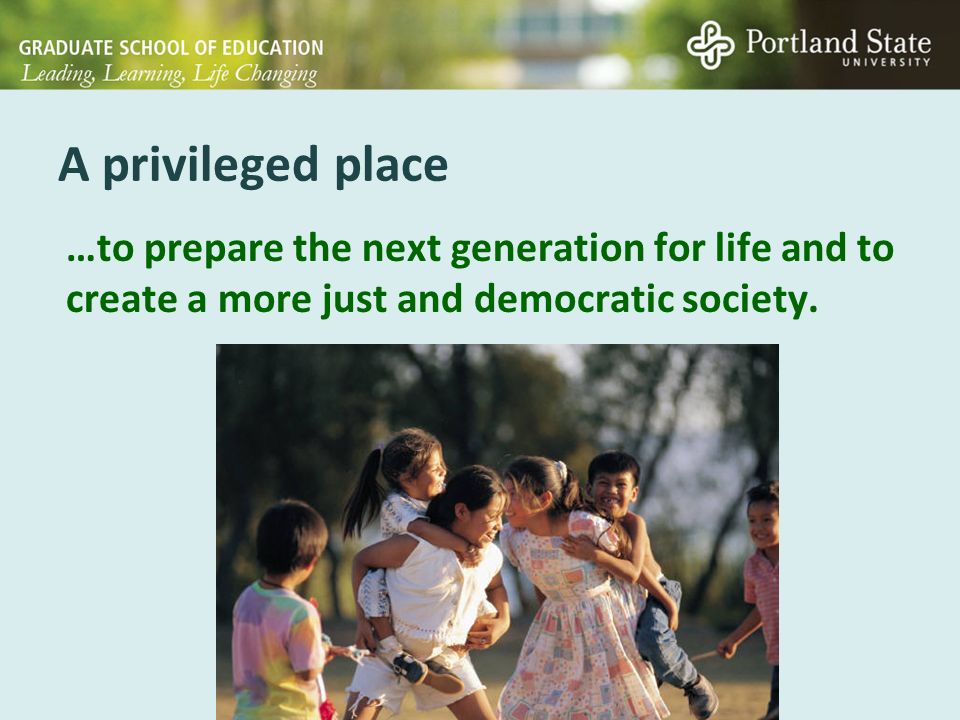 GRADUATE SCHOOL OF EDUCATION
Leading, Learning, Life Changing

Portland State
UNIVERSITY

A privileged place

…to prepare the next generation for life and to create a more just and democratic society.